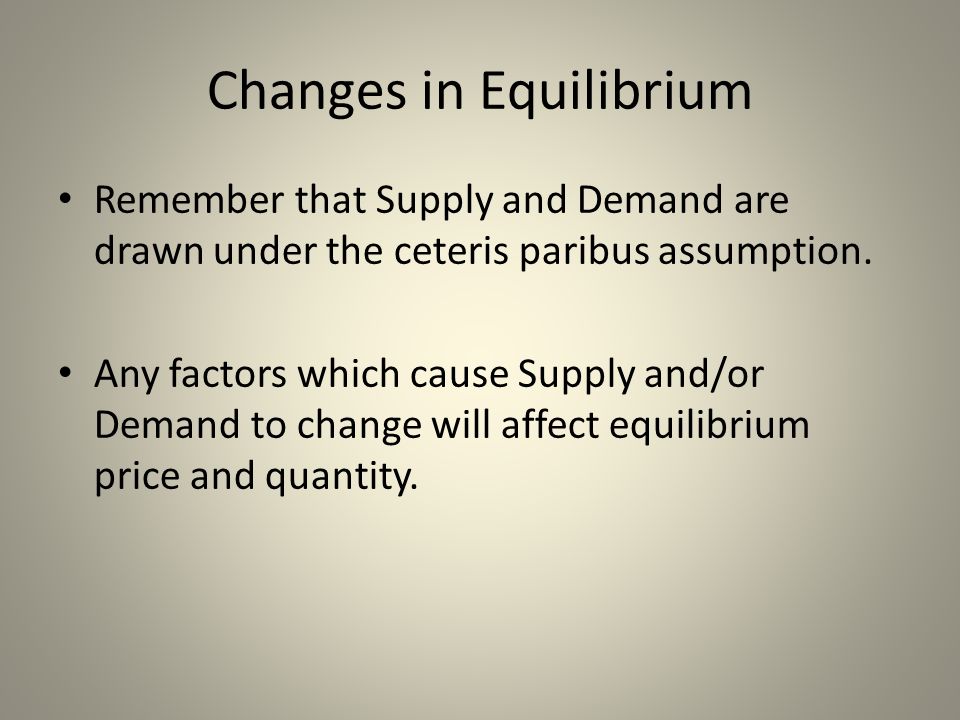 Changes in Equilibrium

• Remember that Supply and Demand are drawn under the ceteris paribus assumption.

• Any factors which cause Supply and/or Demand to change will affect equilibrium price and quantity.